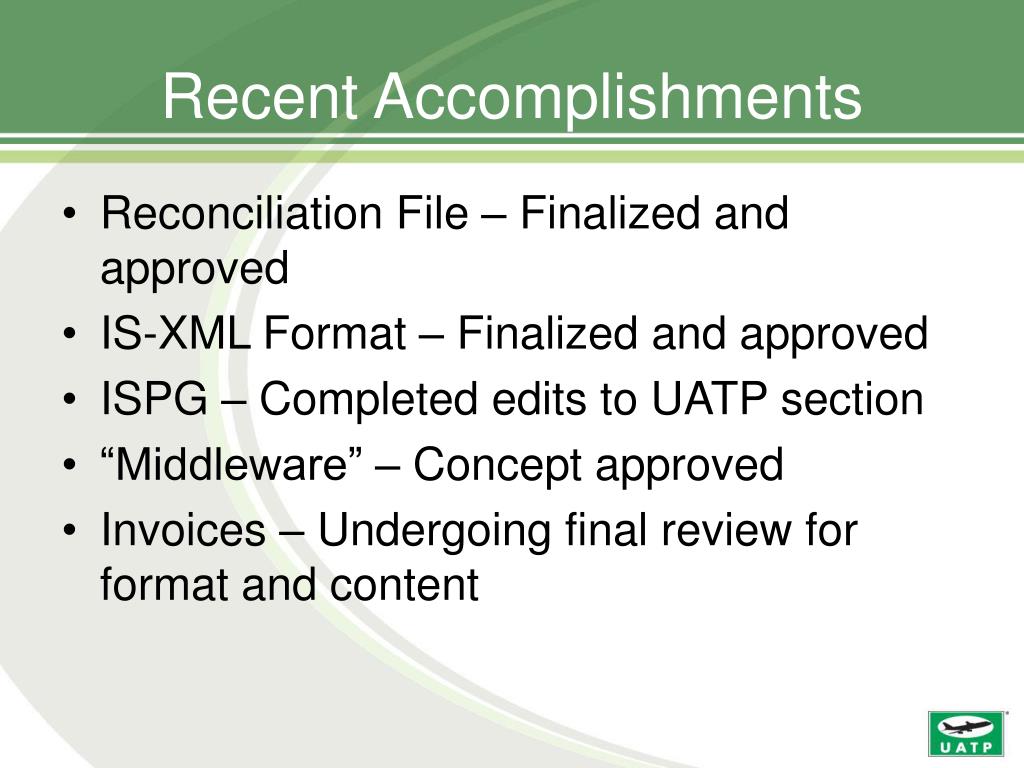 Recent Accomplishments

• Reconciliation File – Finalized and approved
• IS-XML Format – Finalized and approved
• ISPG – Completed edits to UATP section
• “Middleware” – Concept approved
• Invoices – Undergoing final review for format and content

UATP